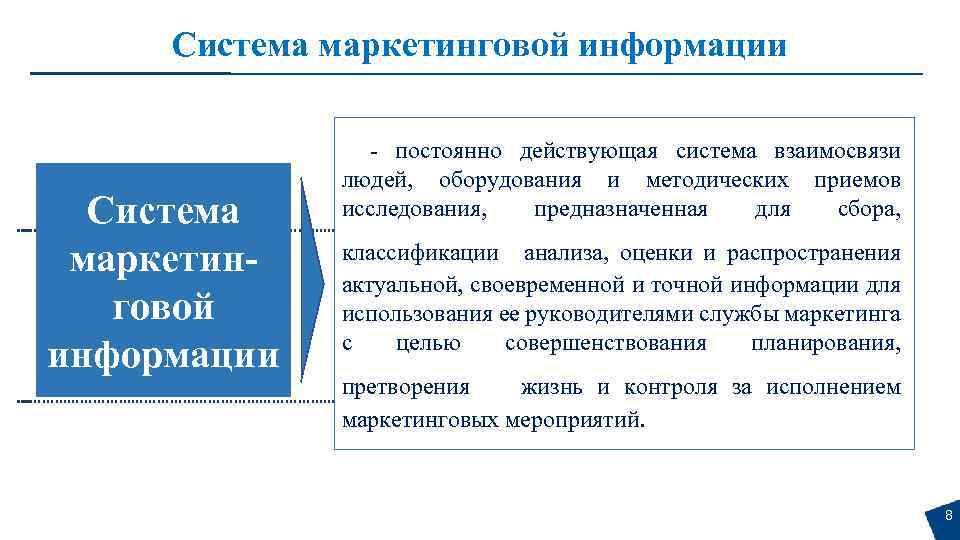 Система маркетинговой информации

Система маркетинговой информации

- постоянно действующая система взаимосвязи людей, оборудования и методических приемов исследования, предназначенная для сбора,

классификации анализа, оценки и распространения актуальной, своевременной и точной информации для использования ее руководителями службы маркетинга с целью совершенствования планирования,

претворения жизнь и контроля за исполнением маркетинговых мероприятий.

8